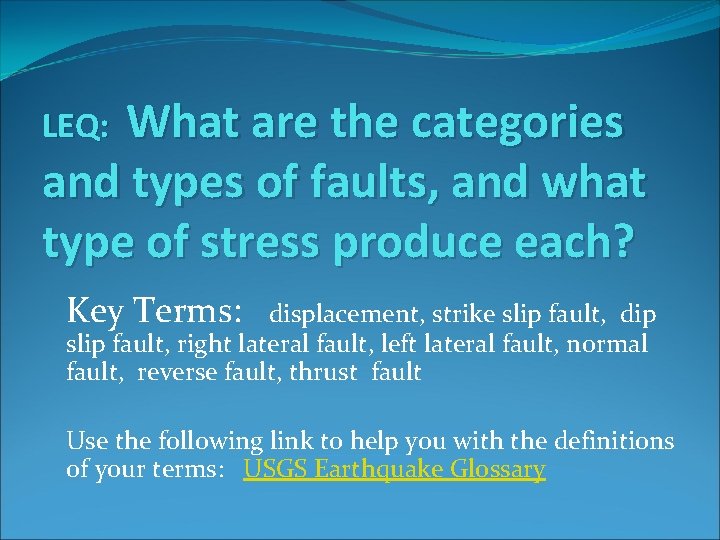 LEQ: What are the categories and types of faults, and what type of stress produce each?

Key Terms: displacement, strike slip fault, dip slip fault, right lateral fault, left lateral fault, normal fault, reverse fault, thrust fault

Use the following link to help you with the definitions of your terms: USGS Earthquake Glossary